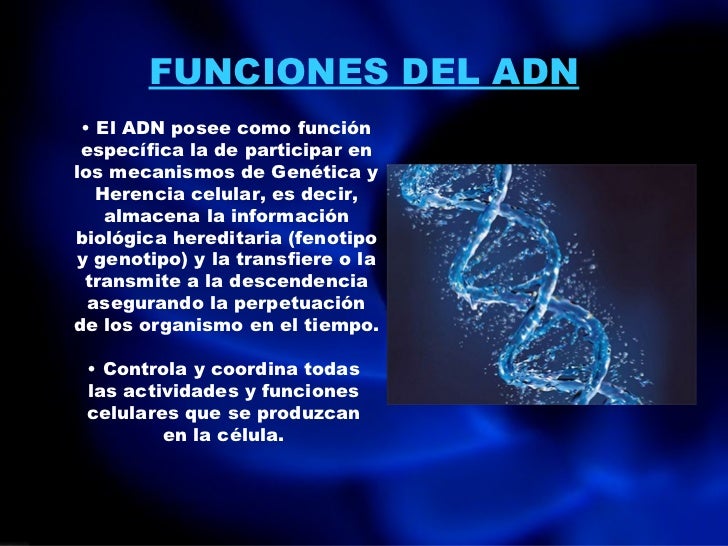 FUNCIONES DEL ADN

• El ADN posee como función específica la de participar en los mecanismos de Genética y Herencia celular, es decir, almacena la información biológica hereditaria (fenotipo y genotipo) y la transfiere o la transmite a la descendencia asegurando la perpetuación de los organismo en el tiempo.

• Controla y coordina todas las actividades y funciones celulares que se produzcan en la célula.